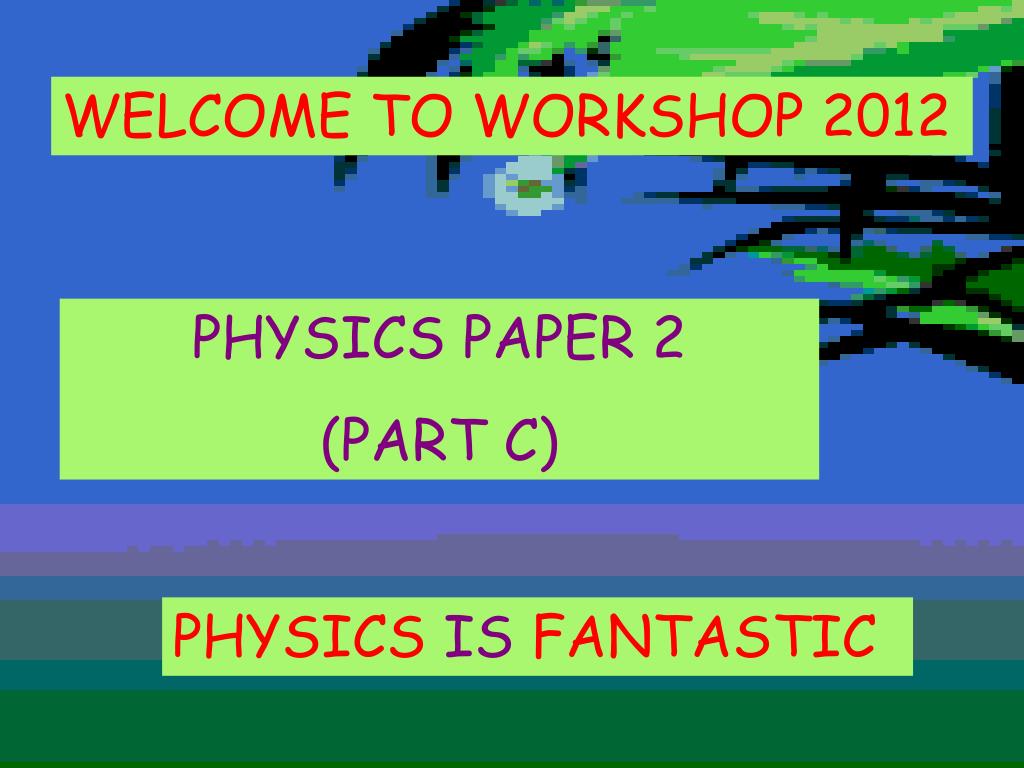 WELCOME TO WORKSHOP 2012

PHYSICS PAPER 2
(PART C)

PHYSICS IS FANTASTIC